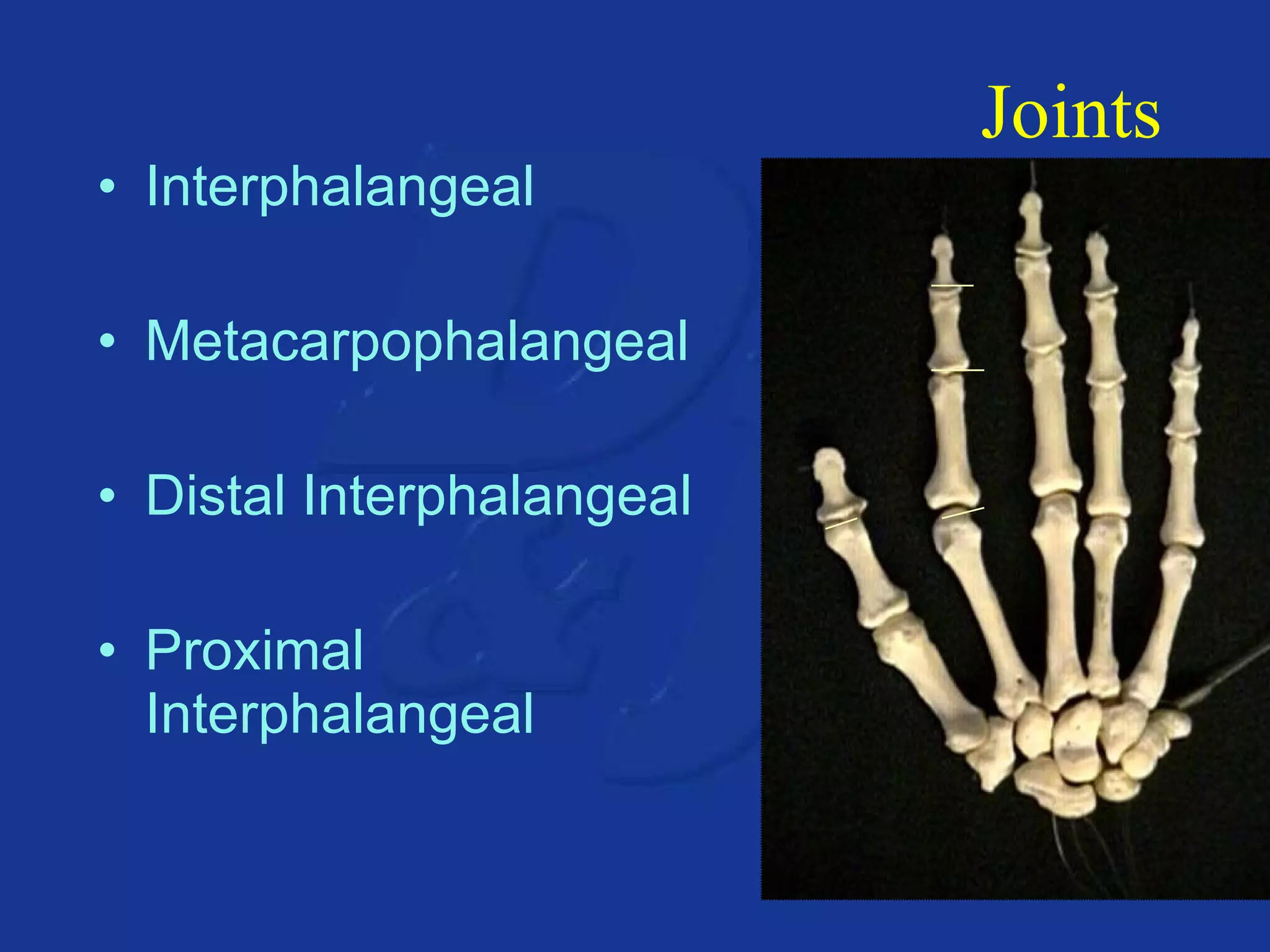 Joints

• Interphalangeal

• Metacarpophalangeal

• Distal Interphalangeal

• Proximal Interphalangeal